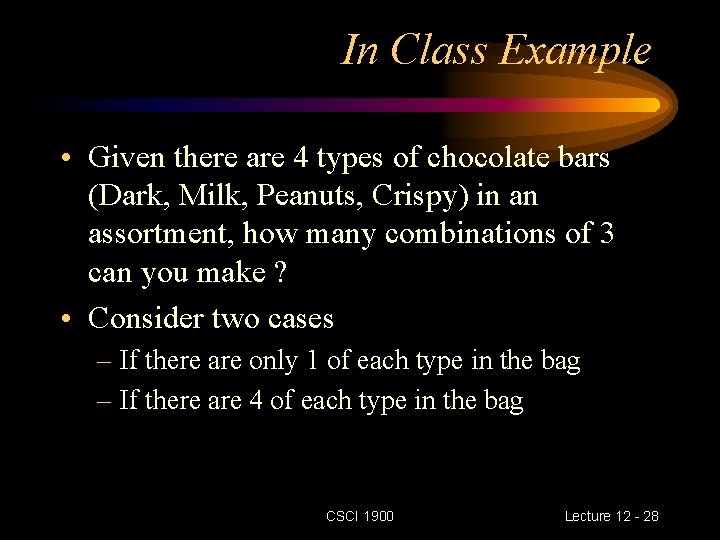 In Class Example

• Given there are 4 types of chocolate bars (Dark, Milk, Peanuts, Crispy) in an assortment, how many combinations of 3 can you make ?

• Consider two cases
– If there are only 1 of each type in the bag
– If there are 4 of each type in the bag

CSCI 1900

Lecture 12 - 28